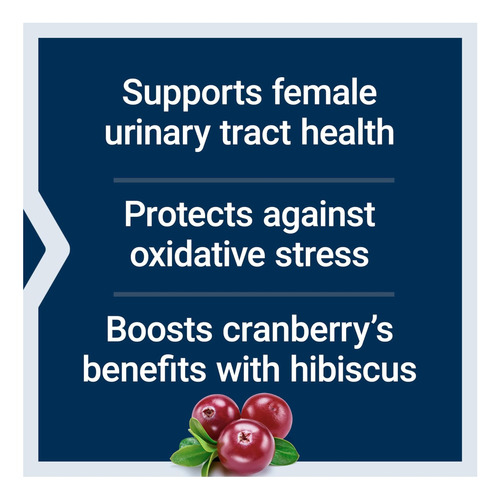 Supports female urinary tract health

Protects against oxidative stress

Boosts cranberry's benefits with hibiscus